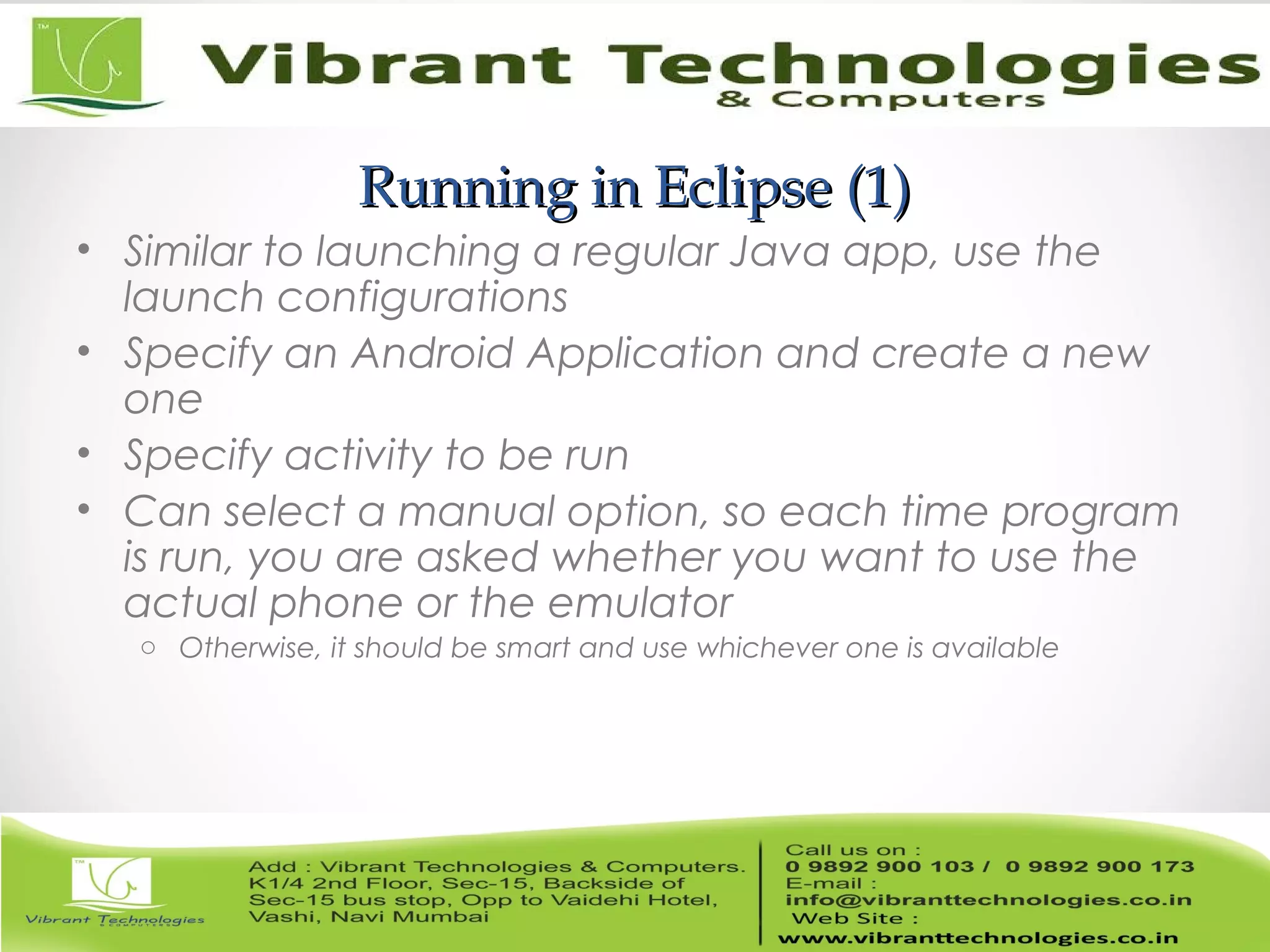 TM

Vibrant Technologies
& Computers

Running in Eclipse (1)

• Similar to launching a regular Java app, use the launch configurations
• Specify an Android Application and create a new one
• Specify activity to be run
• Can select a manual option, so each time program is run, you are asked whether you want to use the actual phone or the emulator
  ○ Otherwise, it should be smart and use whichever one is available

TM
Vibrant Technologies
& COMPUTERS

Add : Vibrant Technologies & Computers. K1/4 2nd Floor, Sec-15, Backside of Sec-15 bus stop, Opp to Vaidehi Hotel, Vashi, Navi Mumbai

Call us on :
0 9892 900 103 / 0 9892 900 173
E-mail :
info@vibranttechnologies.co.in
Web Site :
www.vibranttechnologies.co.in